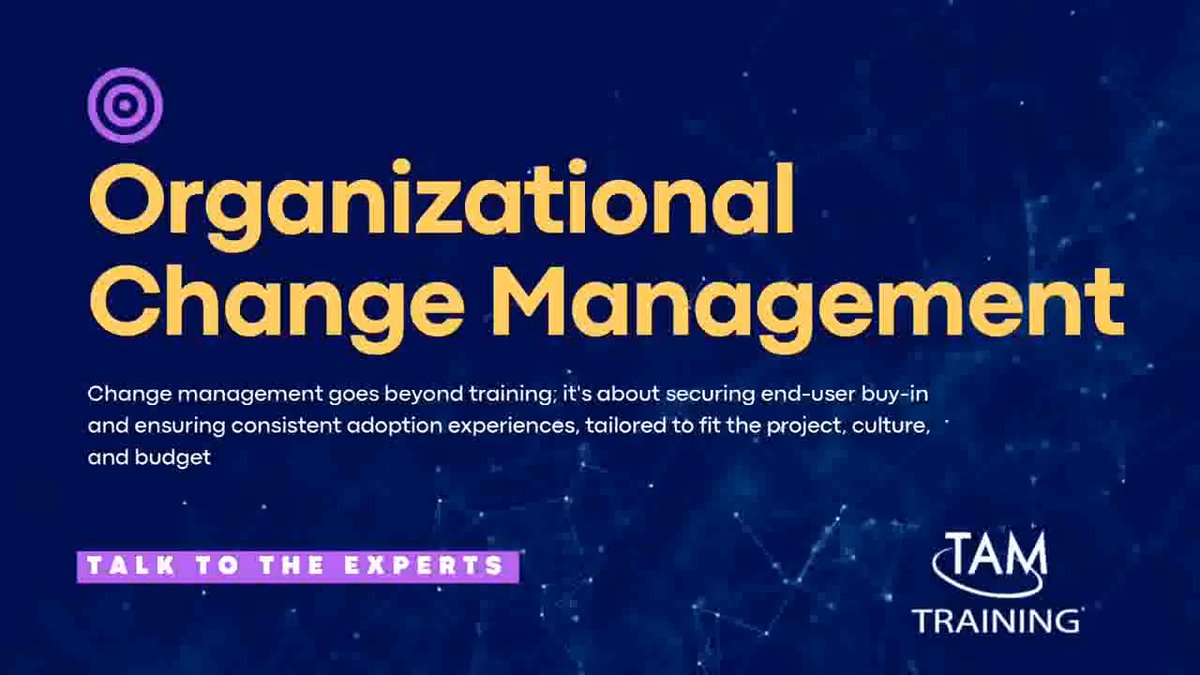 Organizational Change Management

Change management goes beyond training; it's about securing end-user buy-in and ensuring consistent adoption experiences, tailored to fit the project, culture, and budget

TALK TO THE EXPERTS

TAM
TRAINING